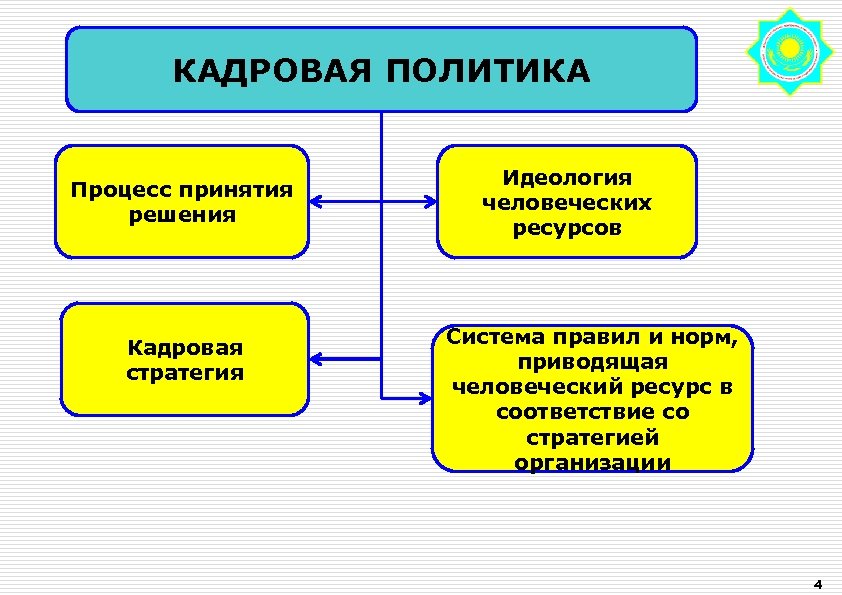 КАДРОВАЯ ПОЛИТИКА

Процесс принятия решения

Идеология человеческих ресурсов

Кадровая стратегия

Система правил и норм, приводящая человеческий ресурс в соответствие со стратегией организации

4